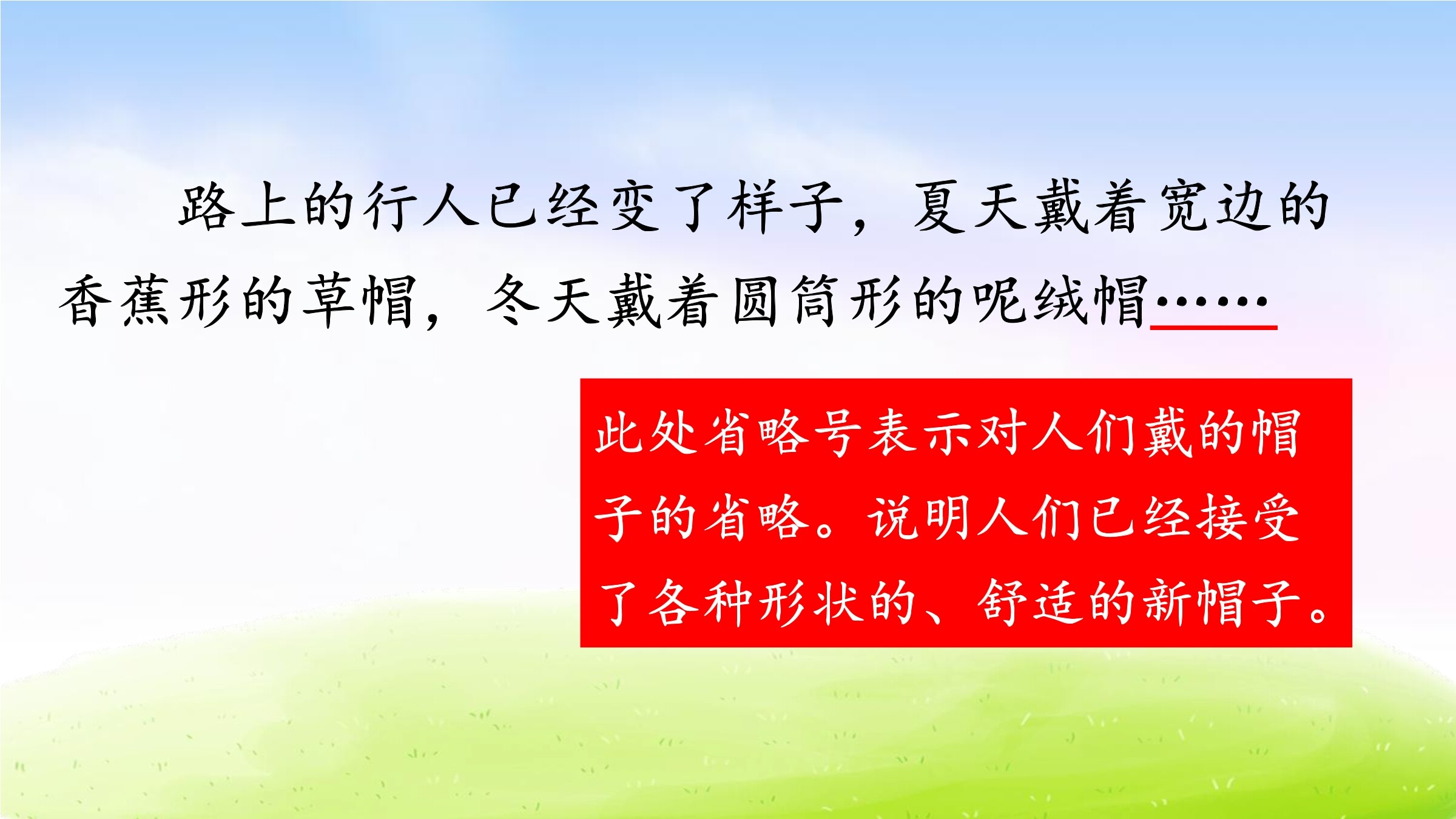 路上的行人已经变了样子，夏天戴着宽边的香蕉形的草帽，冬天戴着圆筒形的呢绒帽……

此处省略号表示对人们戴的帽子的省略。说明人们已经接受了各种形状的、舒适的新帽子。